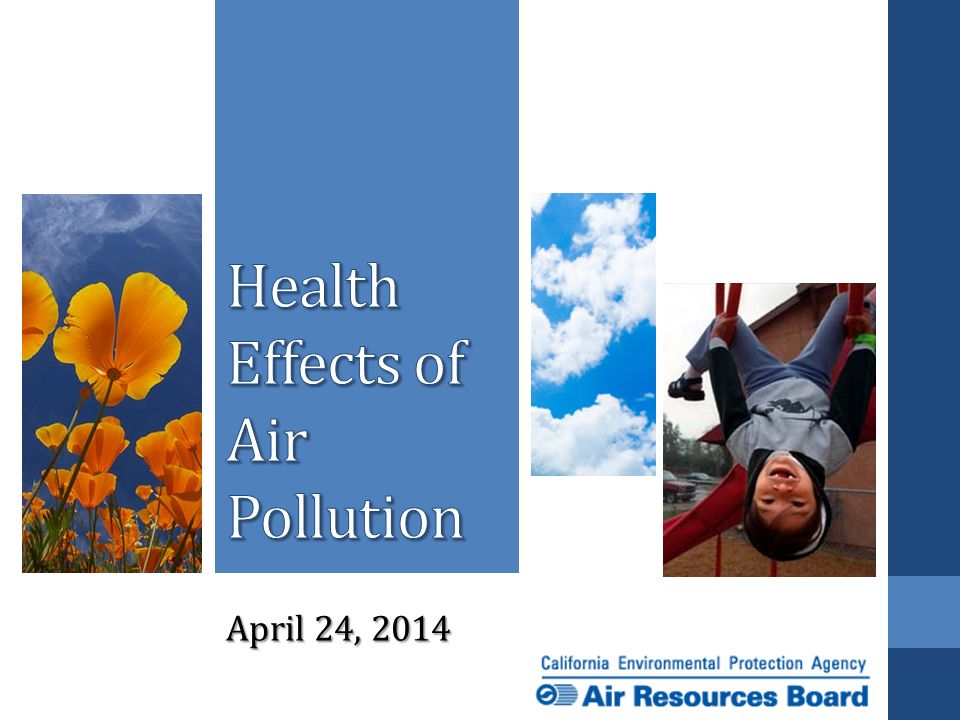 Health Effects of Air Pollution

April 24, 2014

California Environmental Protection Agency
Air Resources Board